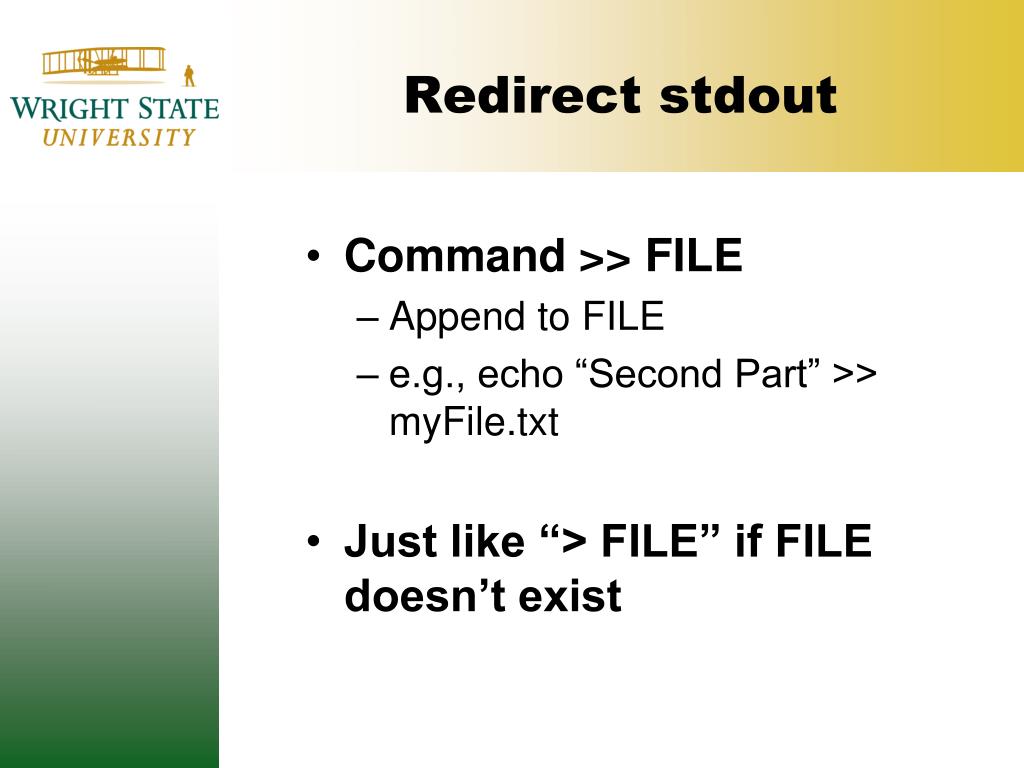 WRIGHT STATE
UNIVERSITY

Redirect stdout

• Command >> FILE
– Append to FILE
– e.g., echo “Second Part” >> myFile.txt

• Just like “> FILE” if FILE doesn’t exist